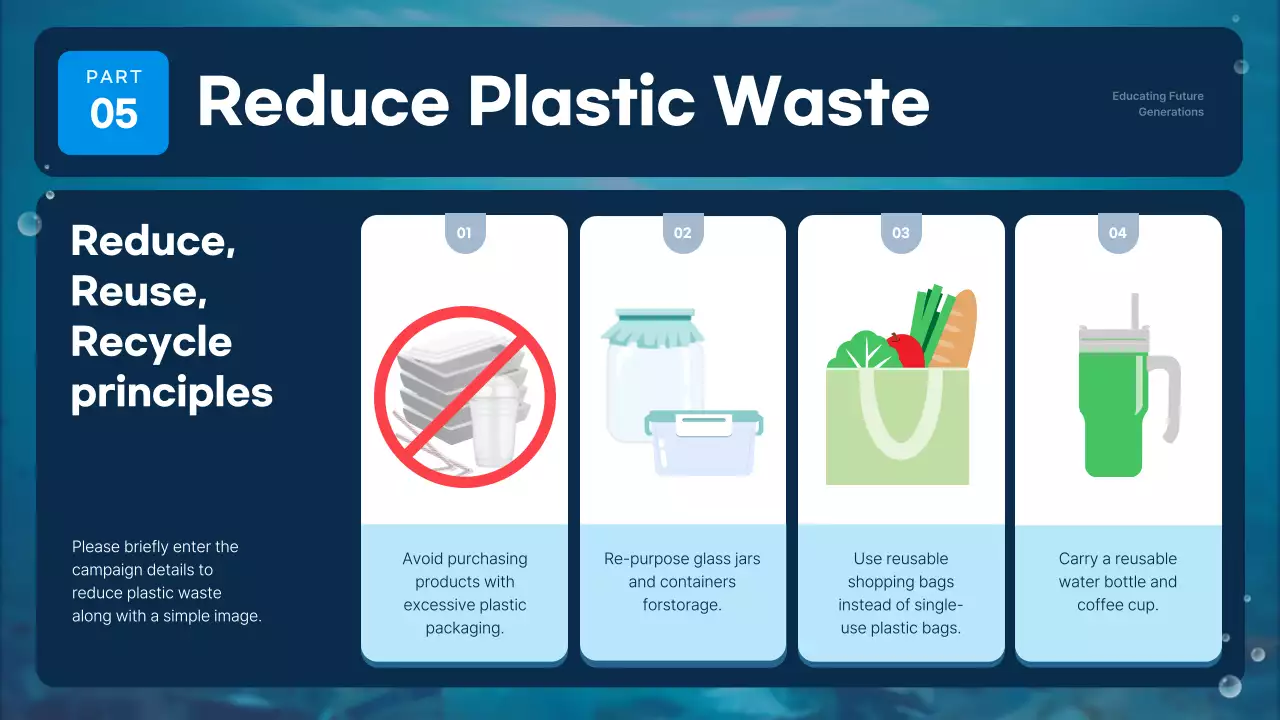 PART
05

Reduce Plastic Waste

Educating Future Generations

Reduce, Reuse, Recycle principles

Please briefly enter the campaign details to reduce plastic waste along with a simple image.

01

Avoid purchasing products with excessive plastic packaging.

02

Re-purpose glass jars and containers forstorage.

03

Use reusable shopping bags instead of single-use plastic bags.

04

Carry a reusable water bottle and coffee cup.